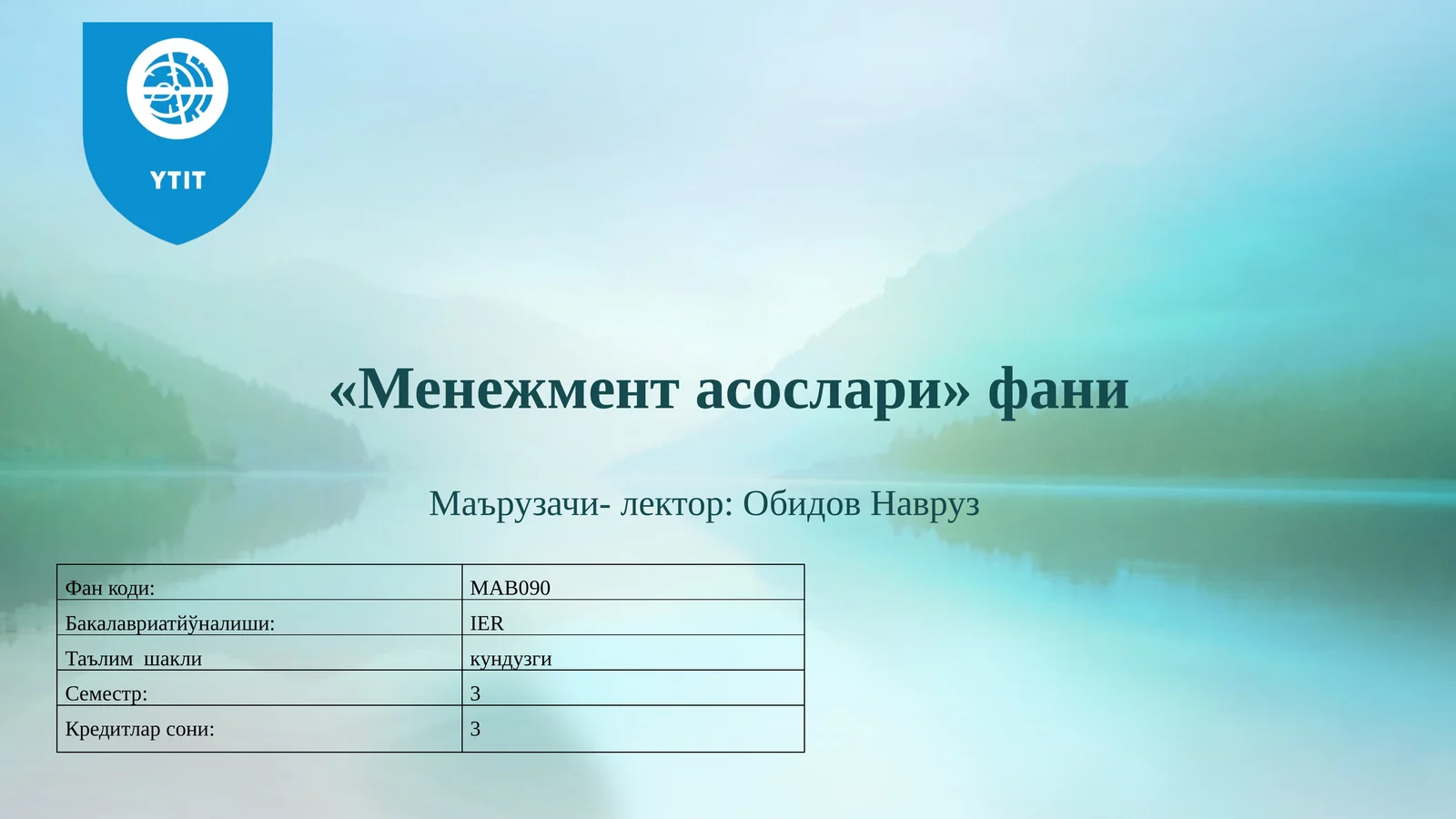 YTIT

«Менежмент асослари» фани

Маърузачи- лектор: Обидов Навруз

| Фан коди: | MAB090 |
|---|---|
| Бакалавриатйўналиши: | IER |
| Таълим шакли | кундузги |
| Семестр: | 3 |
| Кредитлар сони: | 3 |